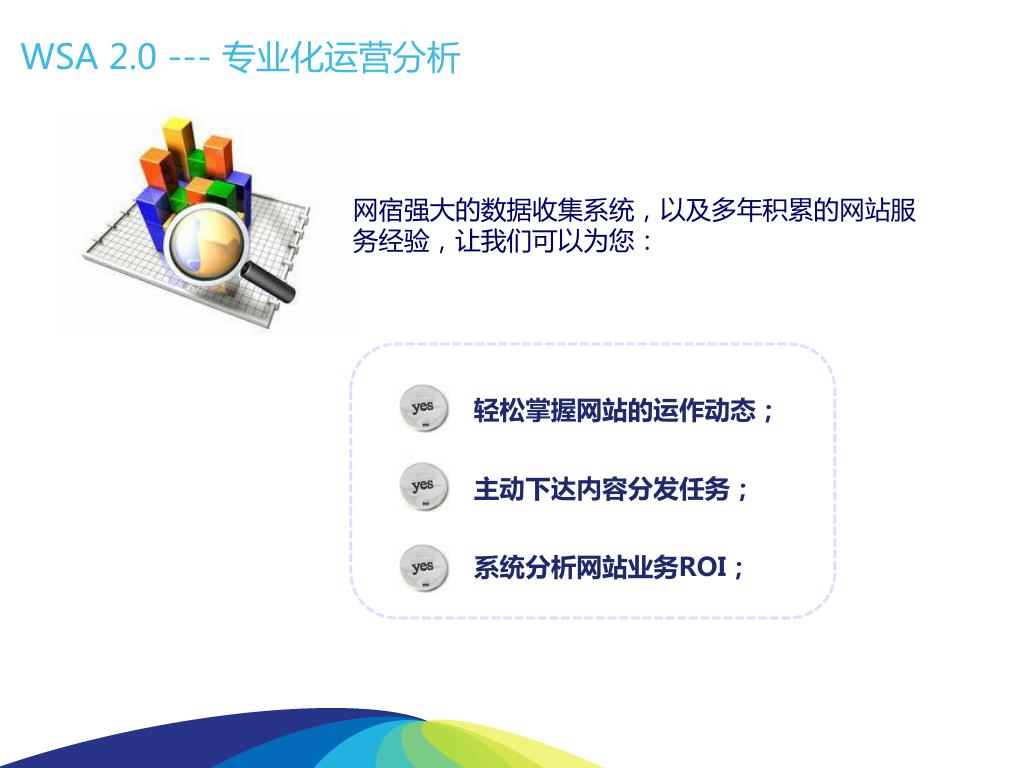 WSA 2.0 --- 专业化运营分析

网宿强大的数据收集系统，以及多年积累的网站服务经验，让我们可以为您：

yes 轻松掌握网站的运作动态；

yes 主动下达内容分发任务；

yes 系统分析网站业务ROI；